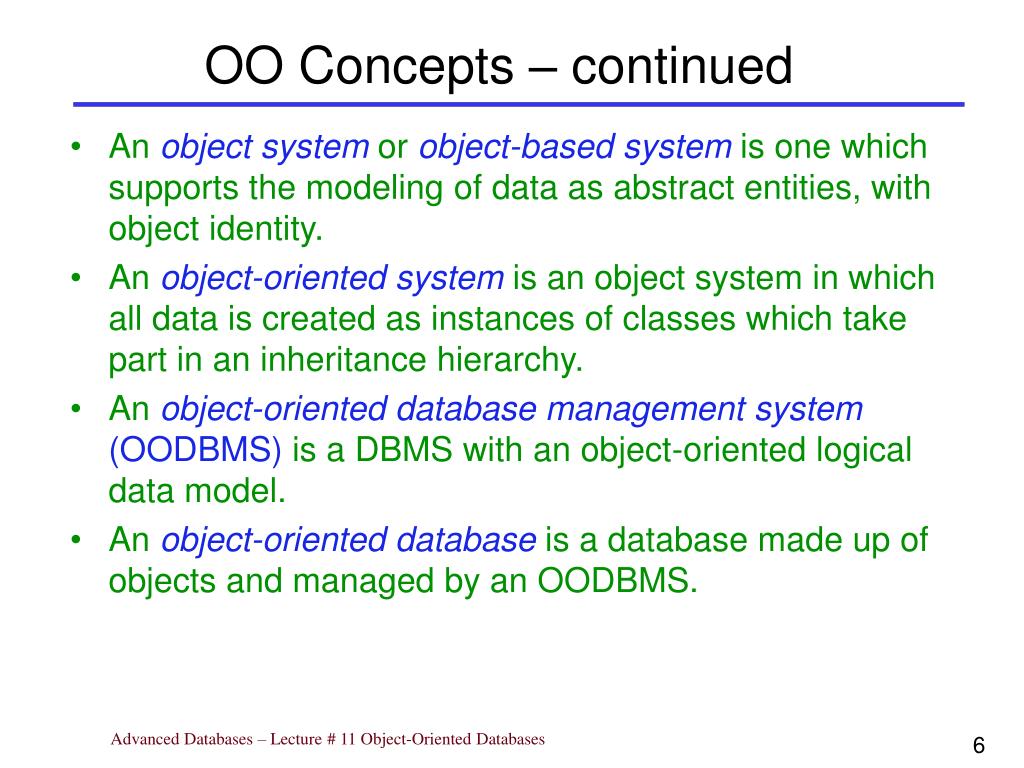 OO Concepts – continued

• An object system or object-based system is one which supports the modeling of data as abstract entities, with object identity.

• An object-oriented system is an object system in which all data is created as instances of classes which take part in an inheritance hierarchy.

• An object-oriented database management system (OODBMS) is a DBMS with an object-oriented logical data model.

• An object-oriented database is a database made up of objects and managed by an OODBMS.

Advanced Databases – Lecture # 11 Object-Oriented Databases

6